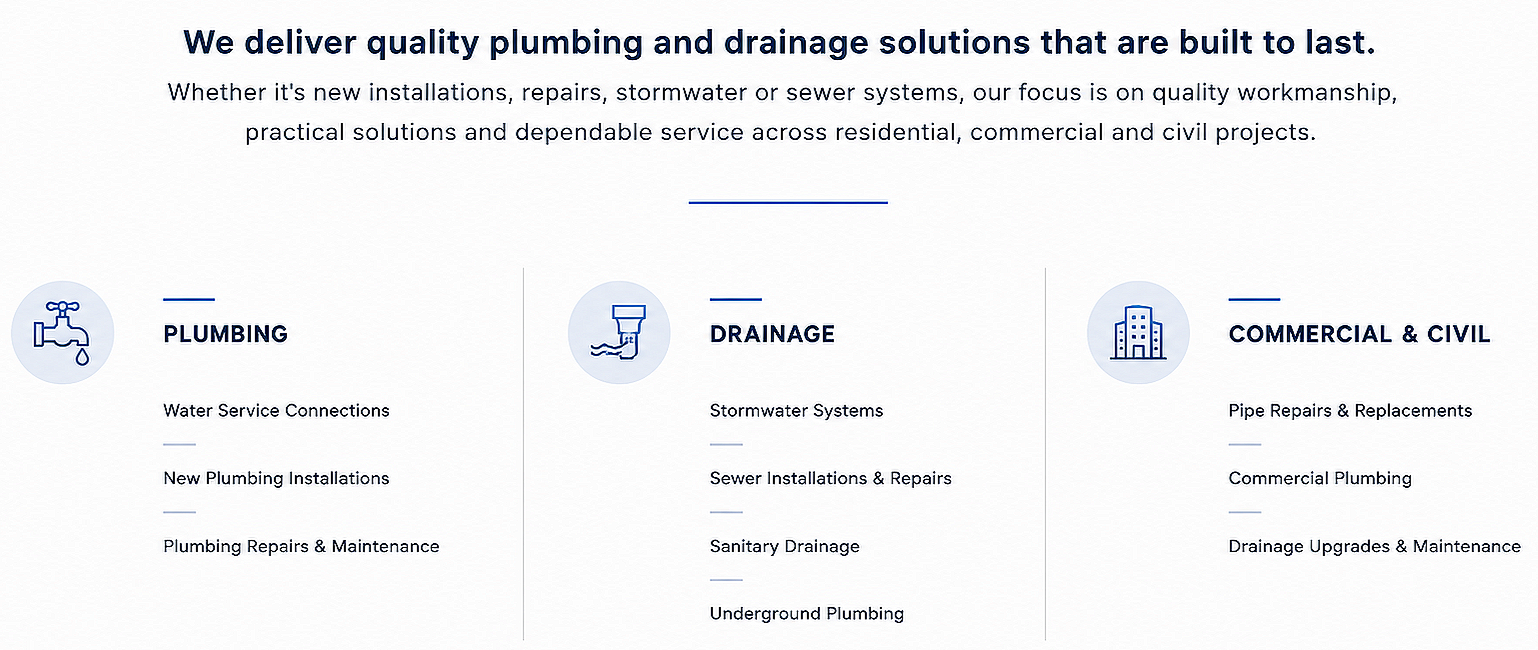 We deliver quality plumbing and drainage solutions that are built to last.

Whether it's new installations, repairs, stormwater or sewer systems, our focus is on quality workmanship, practical solutions and dependable service across residential, commercial and civil projects.

PLUMBING

Water Service Connections

New Plumbing Installations

Plumbing Repairs & Maintenance

DRAINAGE

Stormwater Systems

Sewer Installations & Repairs

Sanitary Drainage

Underground Plumbing

COMMERCIAL & CIVIL

Pipe Repairs & Replacements

Commercial Plumbing

Drainage Upgrades & Maintenance